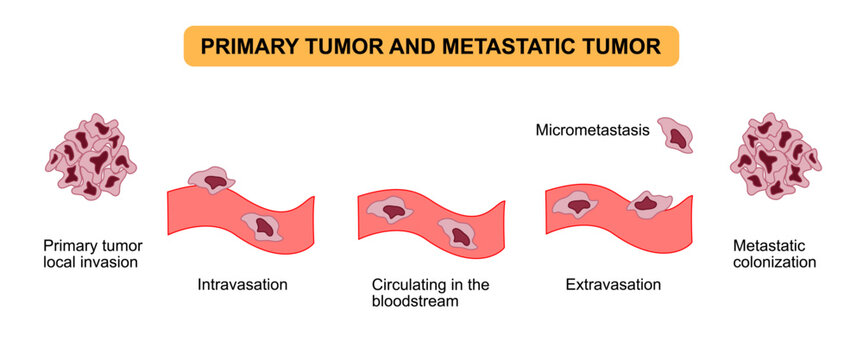 PRIMARY TUMOR AND METASTATIC TUMOR

Micrometastasis

Primary tumor local invasion

Intravasation

Circulating in the bloodstream

Extravasation

Metastatic colonization